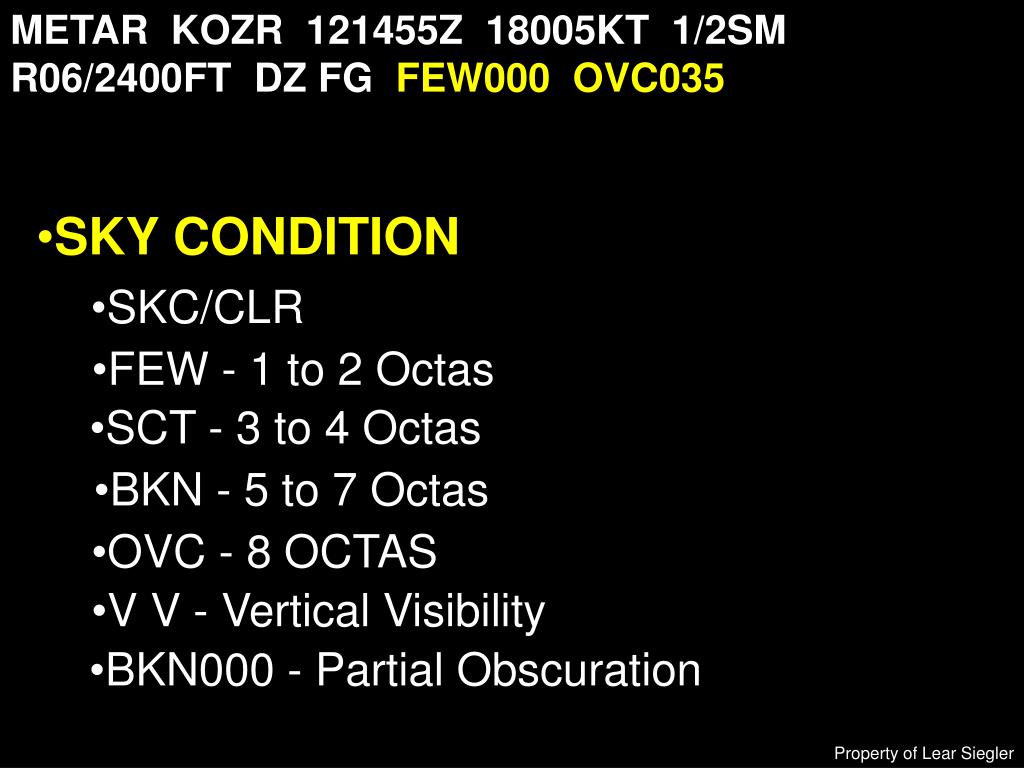 METAR KOZR 121455Z 18005KT 1/2SM R06/2400FT DZ FG FEW000 OVC035

•SKY CONDITION

•SKC/CLR

•FEW - 1 to 2 Octas

•SCT - 3 to 4 Octas

•BKN - 5 to 7 Octas

•OVC - 8 OCTAS

•V V - Vertical Visibility

•BKN000 - Partial Obscuration

Property of Lear Siegler